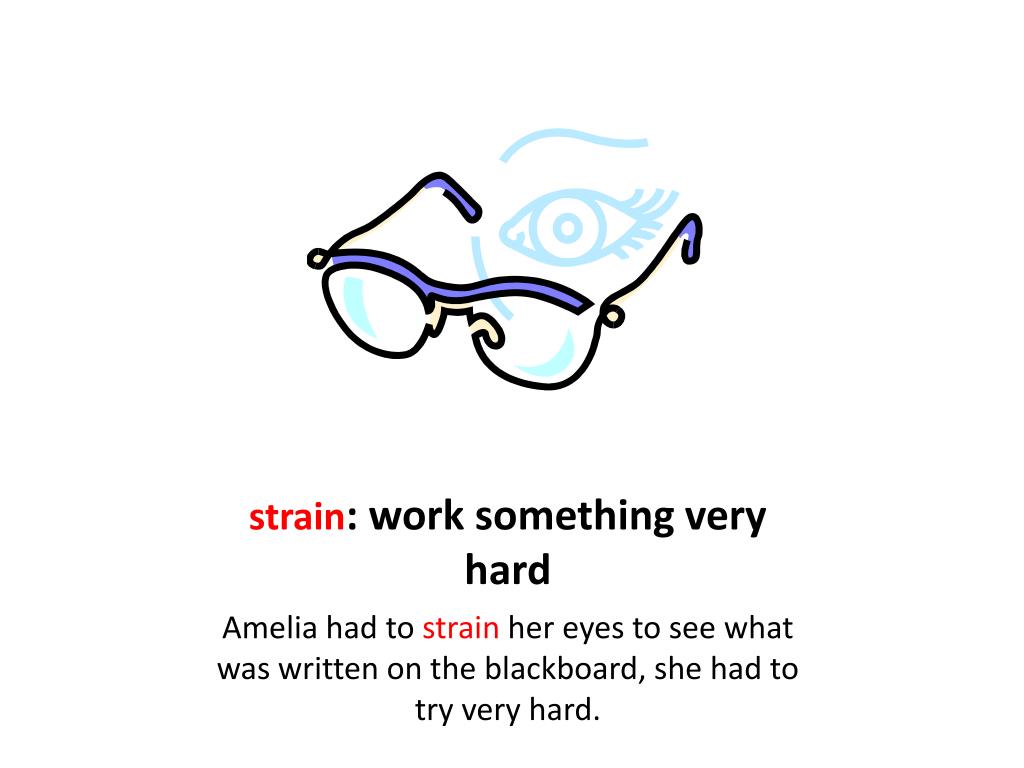 strain: work something very hard

Amelia had to strain her eyes to see what was written on the blackboard, she had to try very hard.